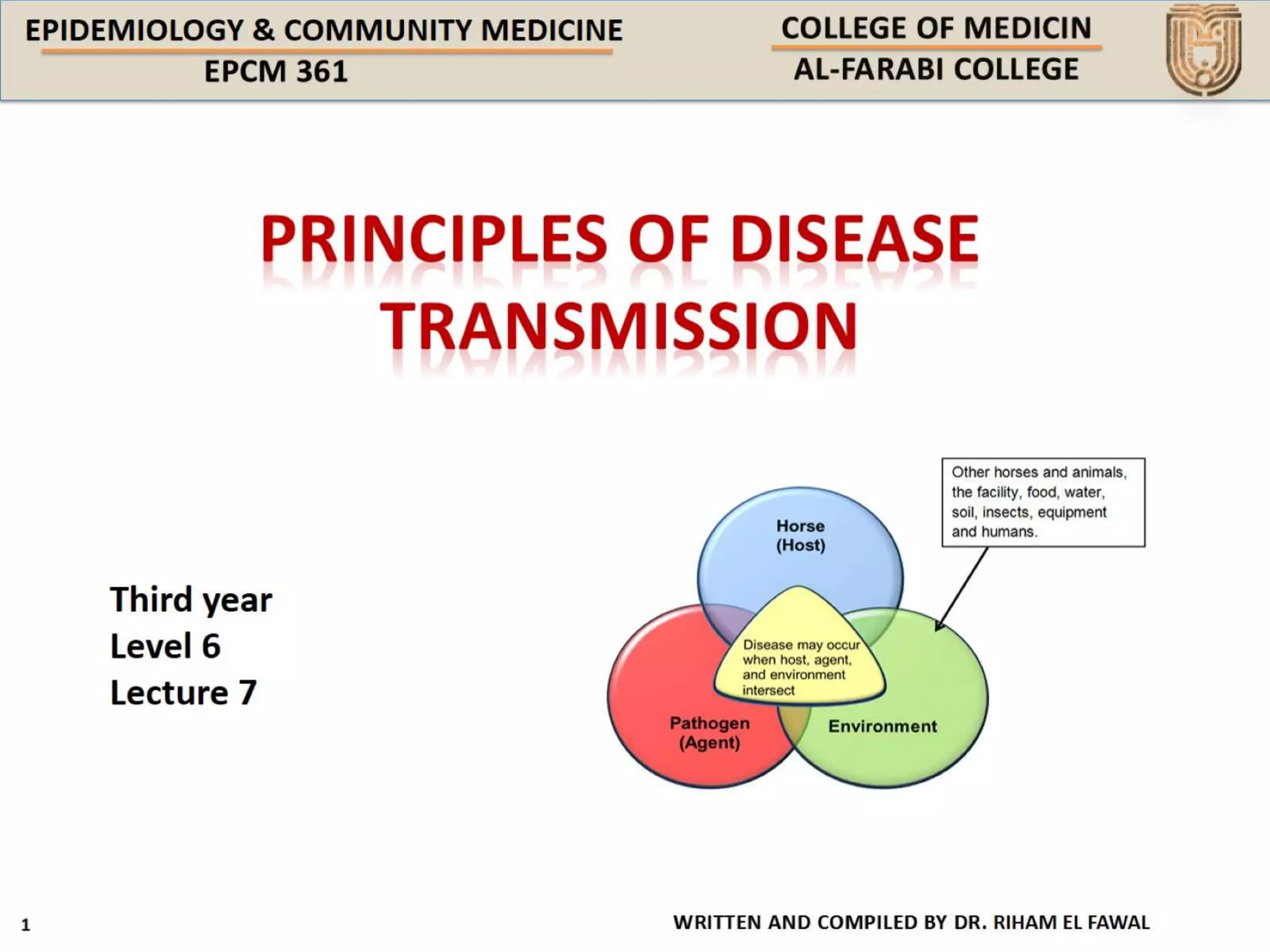 EPIDEMIOLOGY & COMMUNITY MEDICINE
EPCM 361

COLLEGE OF MEDICIN
AL-FARABI COLLEGE

PRINCIPLES OF DISEASE TRANSMISSION

Third year
Level 6
Lecture 7

Other horses and animals, the facility, food, water, soil, insects, equipment and humans.

Horse (Host)

Disease may occur when host, agent, and environment intersect

Pathogen (Agent)

Environment

1

WRITTEN AND COMPILED BY DR. RIHAM EL FAWAL